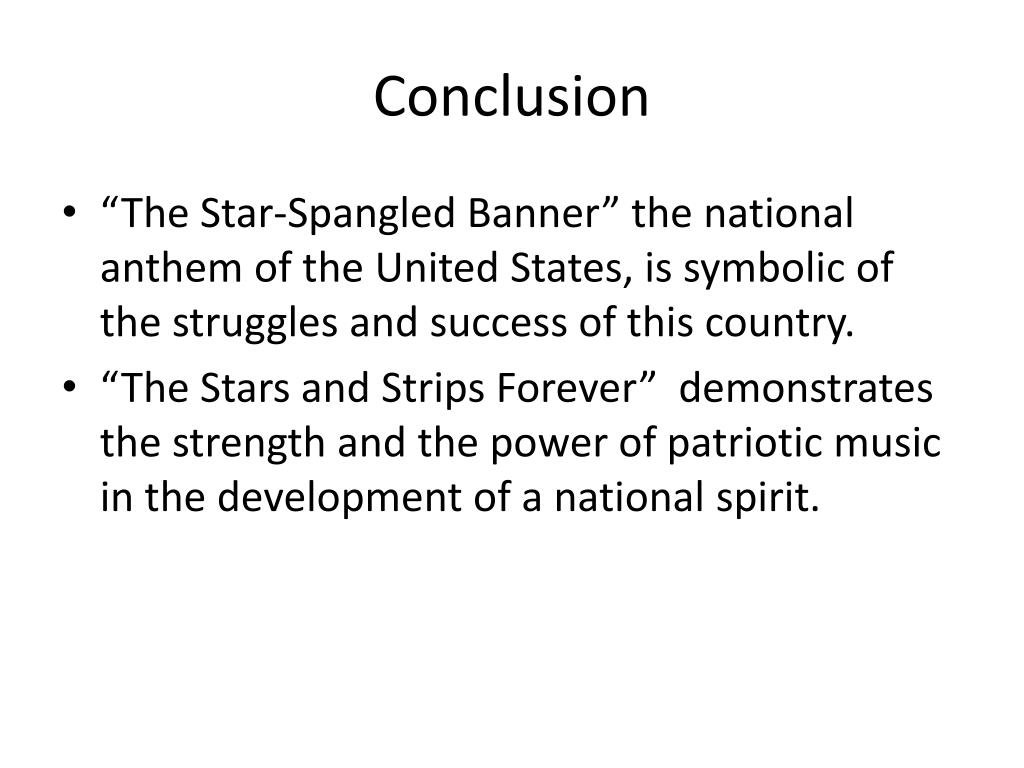 Conclusion

• “The Star-Spangled Banner” the national anthem of the United States, is symbolic of the struggles and success of this country.
• “The Stars and Strips Forever” demonstrates the strength and the power of patriotic music in the development of a national spirit.